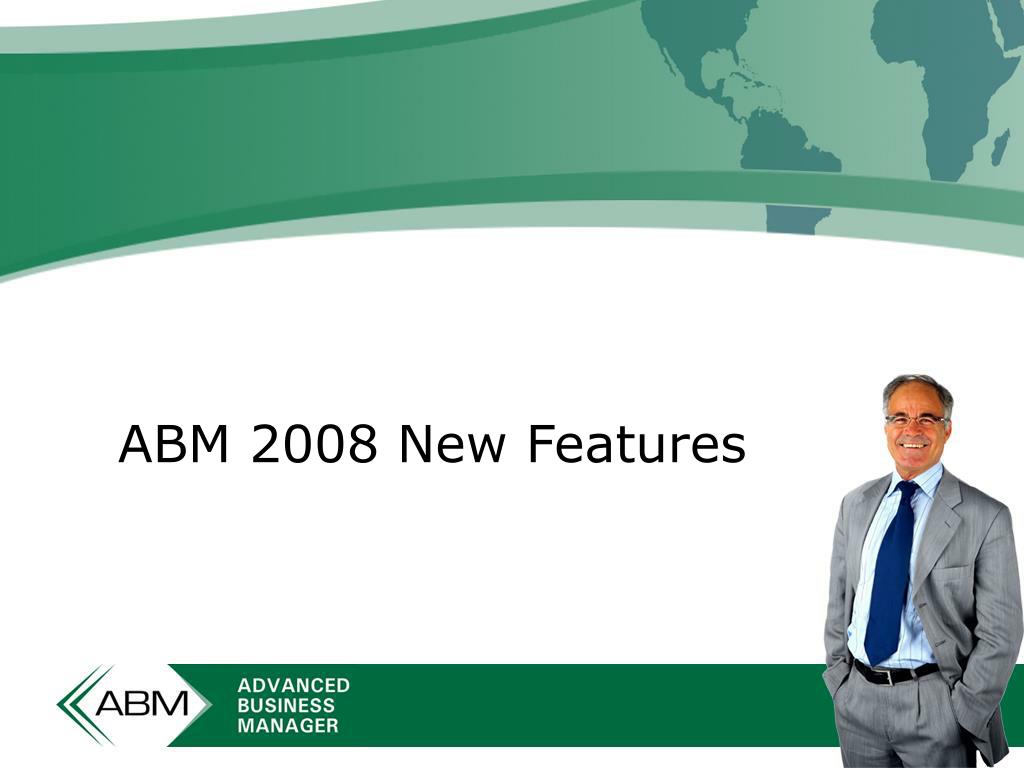 ABM 2008 New Features

ABM

ADVANCED
BUSINESS
MANAGER